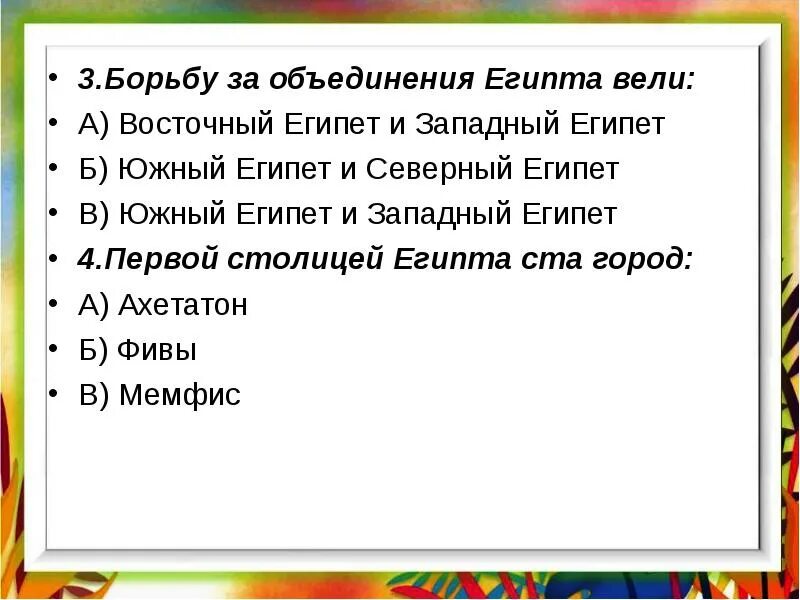 • 3.Борьбу за объединения Египта вели:
• А) Восточный Египет и Западный Египет
• Б) Южный Египет и Северный Египет
• В) Южный Египет и Западный Египет
• 4.Первой столицей Египта ста город:
• А) Ахетатон
• Б) Фивы
• В) Мемфис